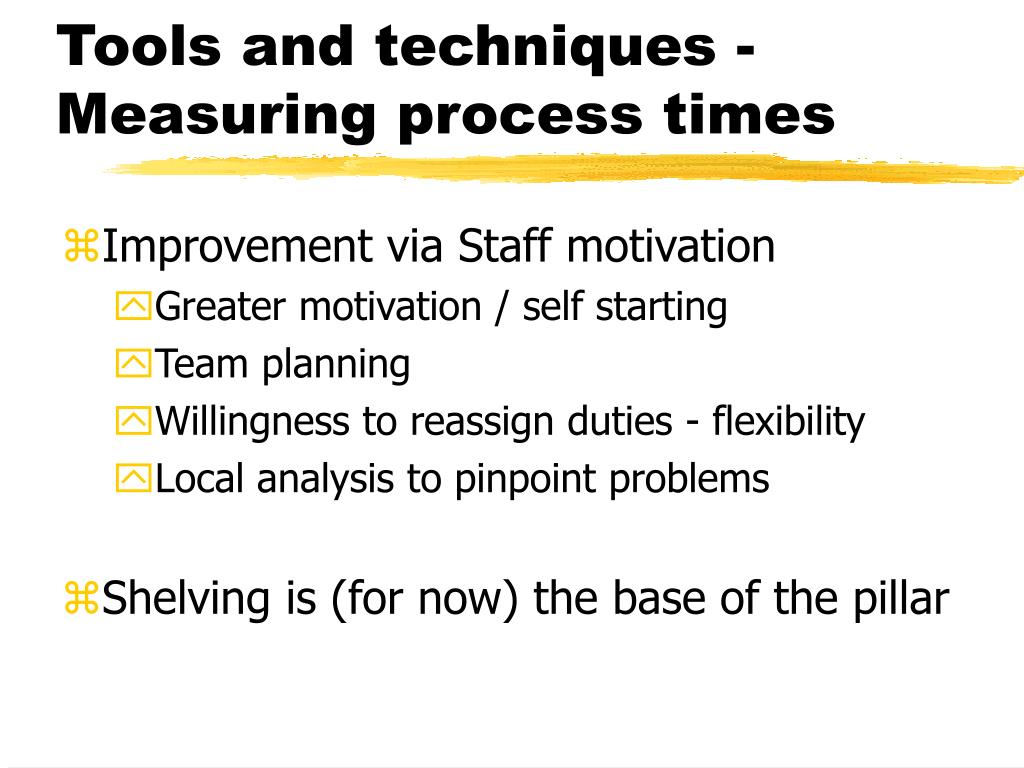 Tools and techniques - Measuring process times

Improvement via Staff motivation
Greater motivation / self starting
Team planning
Willingness to reassign duties - flexibility
Local analysis to pinpoint problems

Shelving is (for now) the base of the pillar